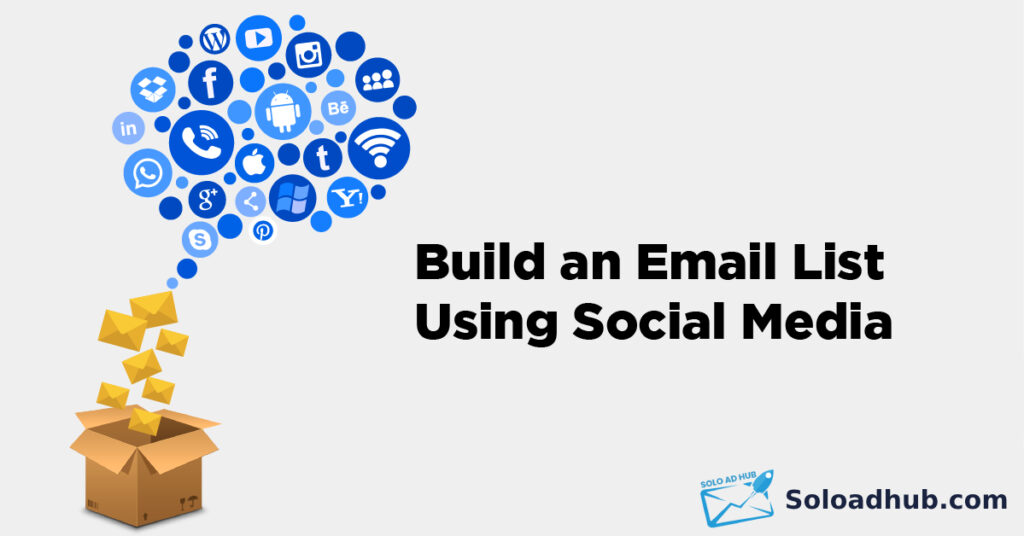 Build an Email List Using Social Media

SOLO AD HUB

Soloadhub.com